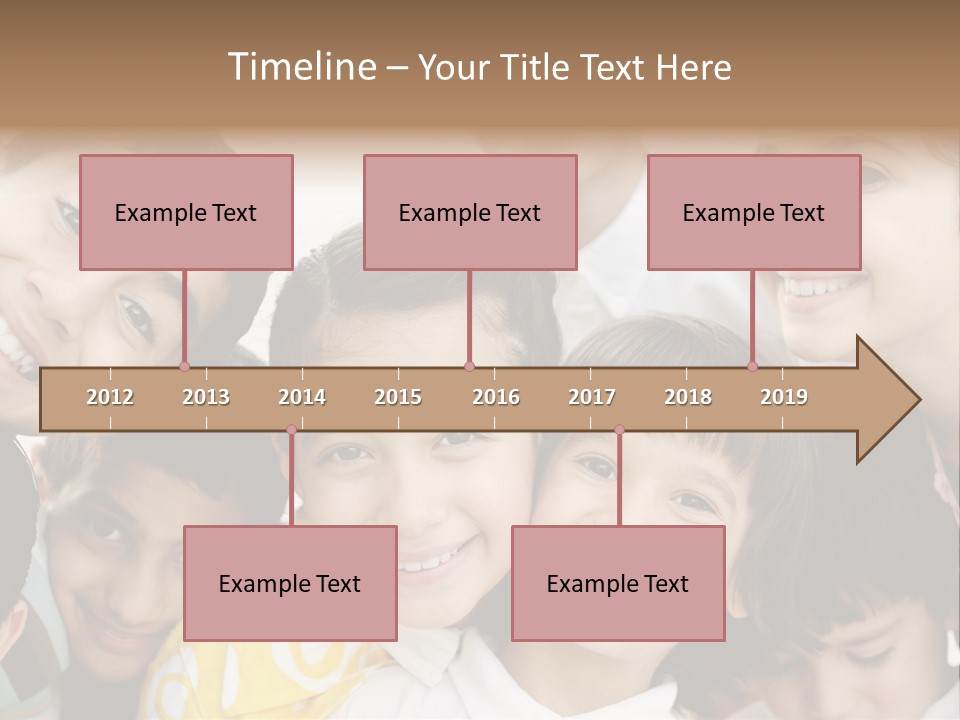 Timeline – Your Title Text Here

Example Text

Example Text

Example Text

2012 2013 2014 2015 2016 2017 2018 2019

Example Text

Example Text